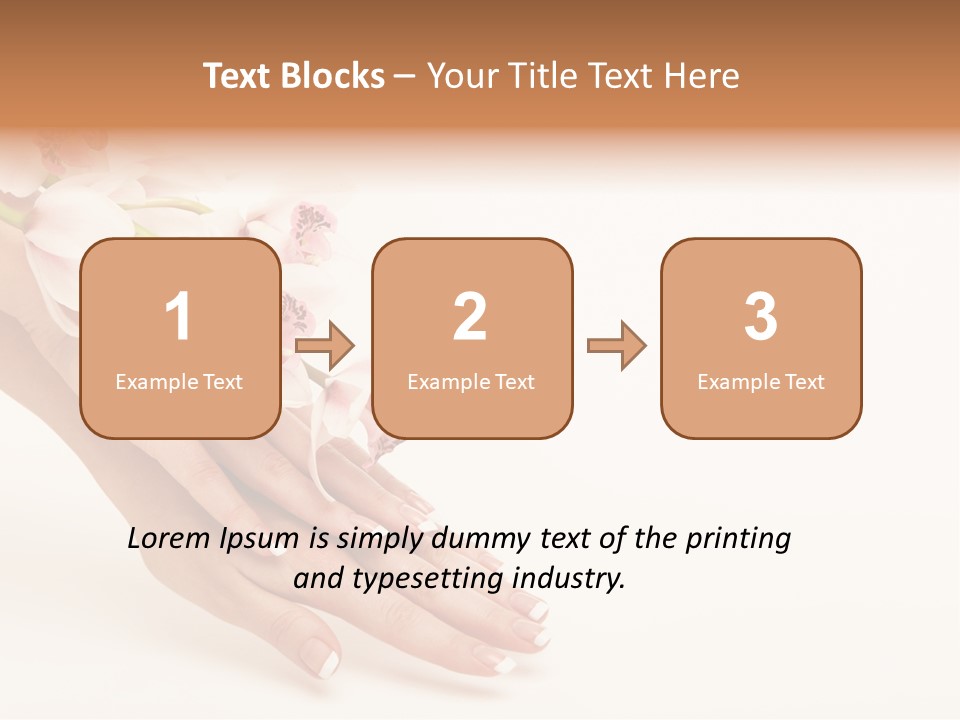 Text Blocks – Your Title Text Here

1
Example Text

2
Example Text

3
Example Text

Lorem Ipsum is simply dummy text of the printing and typesetting industry.